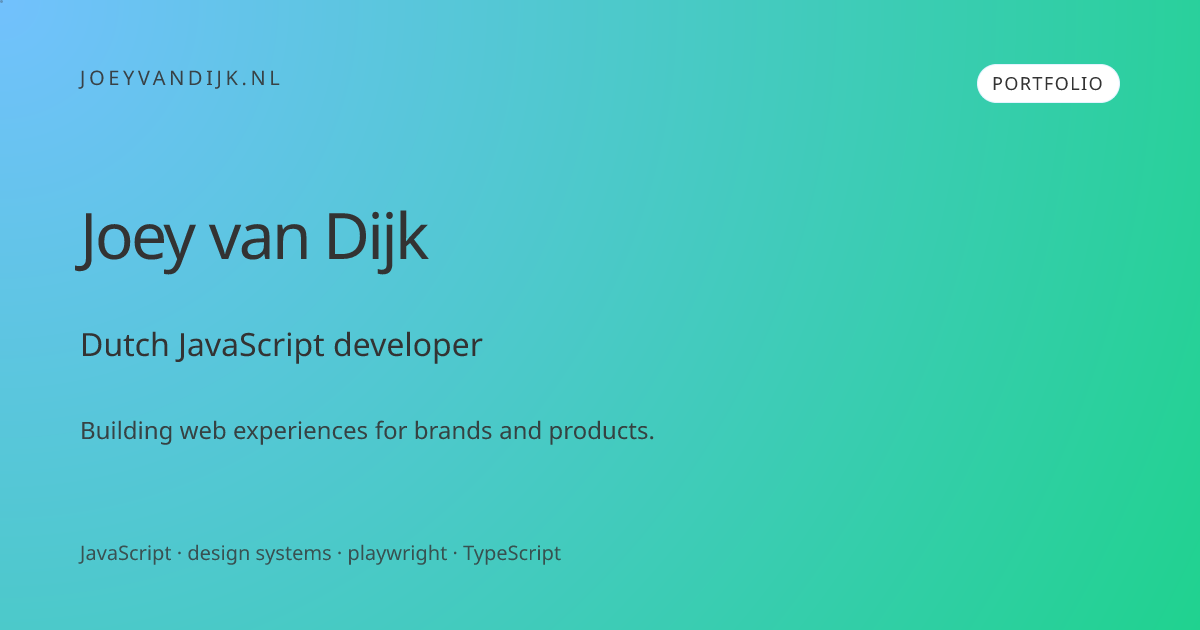 JOEYVANDIJK.NL

PORTFOLIO

Joey van Dijk

Dutch JavaScript developer

Building web experiences for brands and products.

JavaScript · design systems · playwright · TypeScript